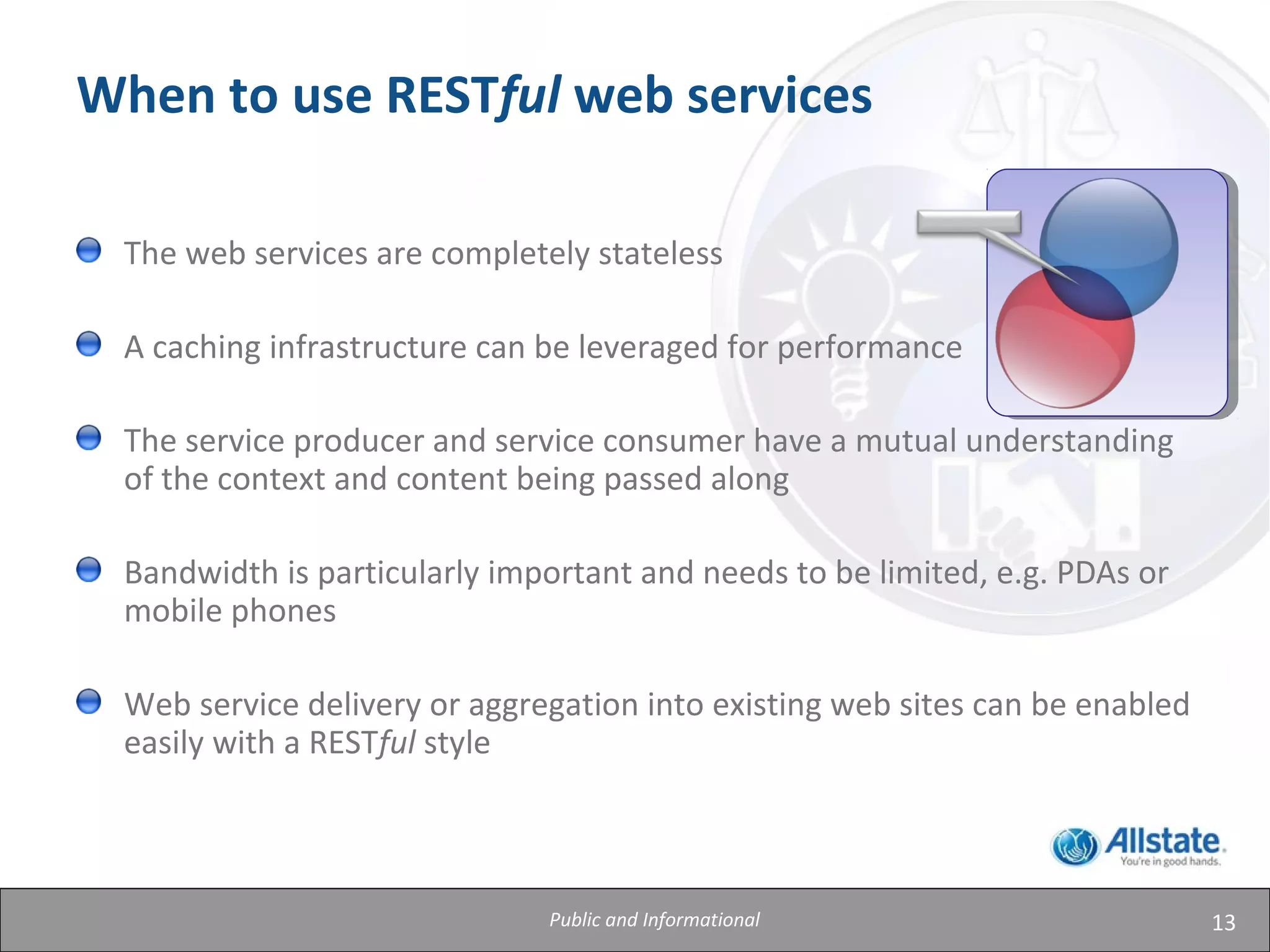 When to use RESTful web services

The web services are completely stateless

A caching infrastructure can be leveraged for performance

The service producer and service consumer have a mutual understanding of the context and content being passed along

Bandwidth is particularly important and needs to be limited, e.g. PDAs or mobile phones

Web service delivery or aggregation into existing web sites can be enabled easily with a RESTful style

Allstate. You're in good hands.

Public and Informational

13